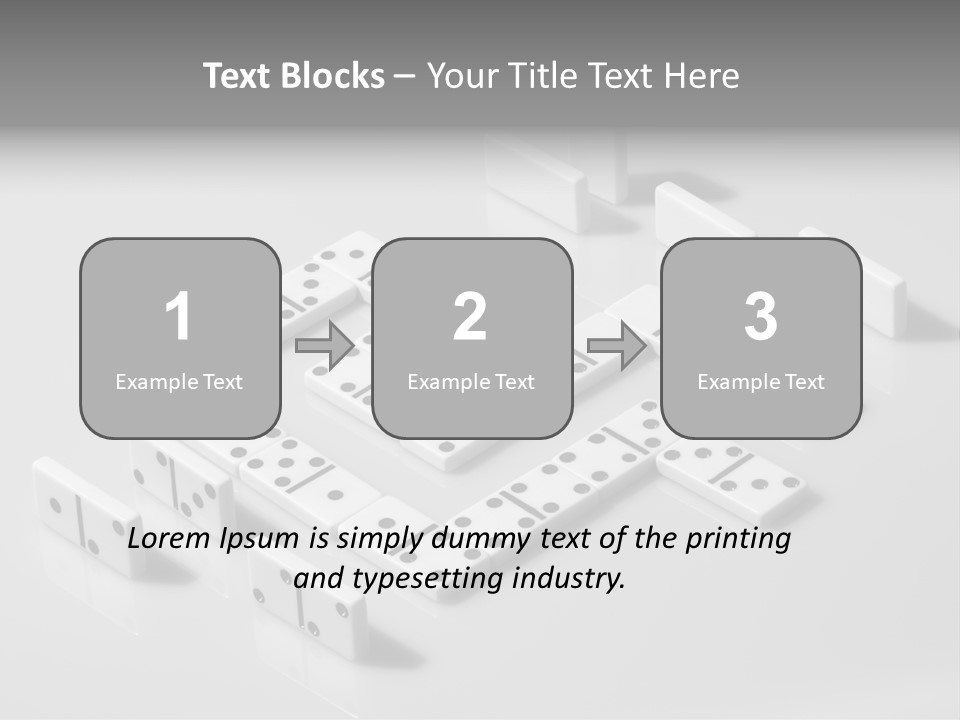 Text Blocks – Your Title Text Here

1
Example Text

2
Example Text

3
Example Text

Lorem Ipsum is simply dummy text of the printing and typesetting industry.